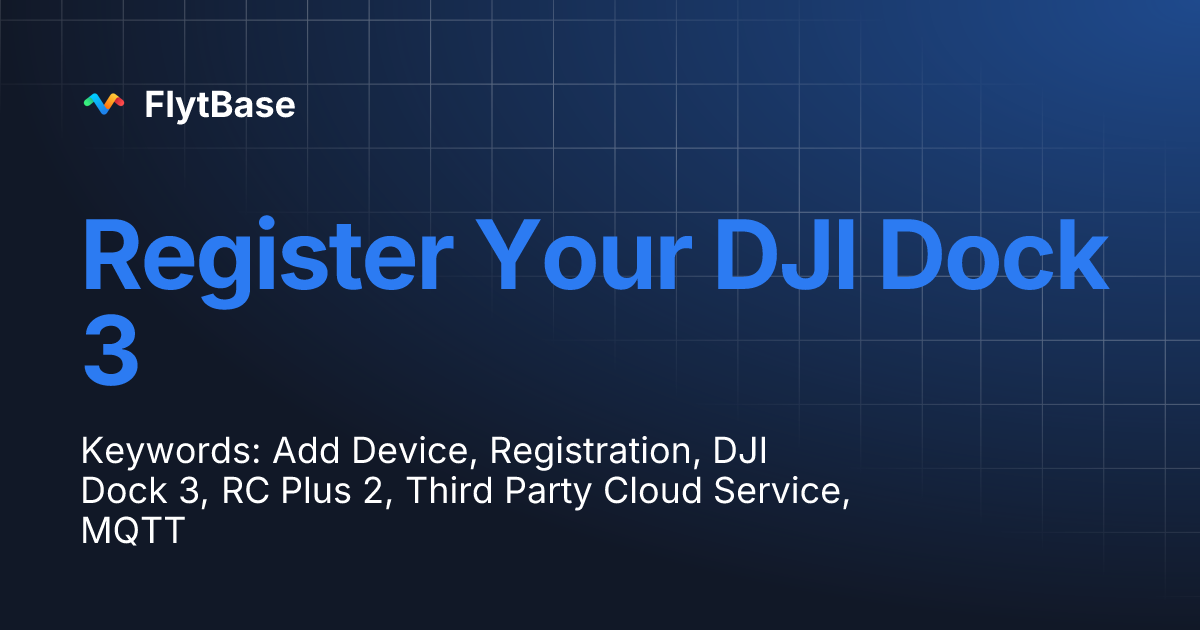 FlytBase

Register Your DJI Dock 3

Keywords: Add Device, Registration, DJI Dock 3, RC Plus 2, Third Party Cloud Service, MQTT